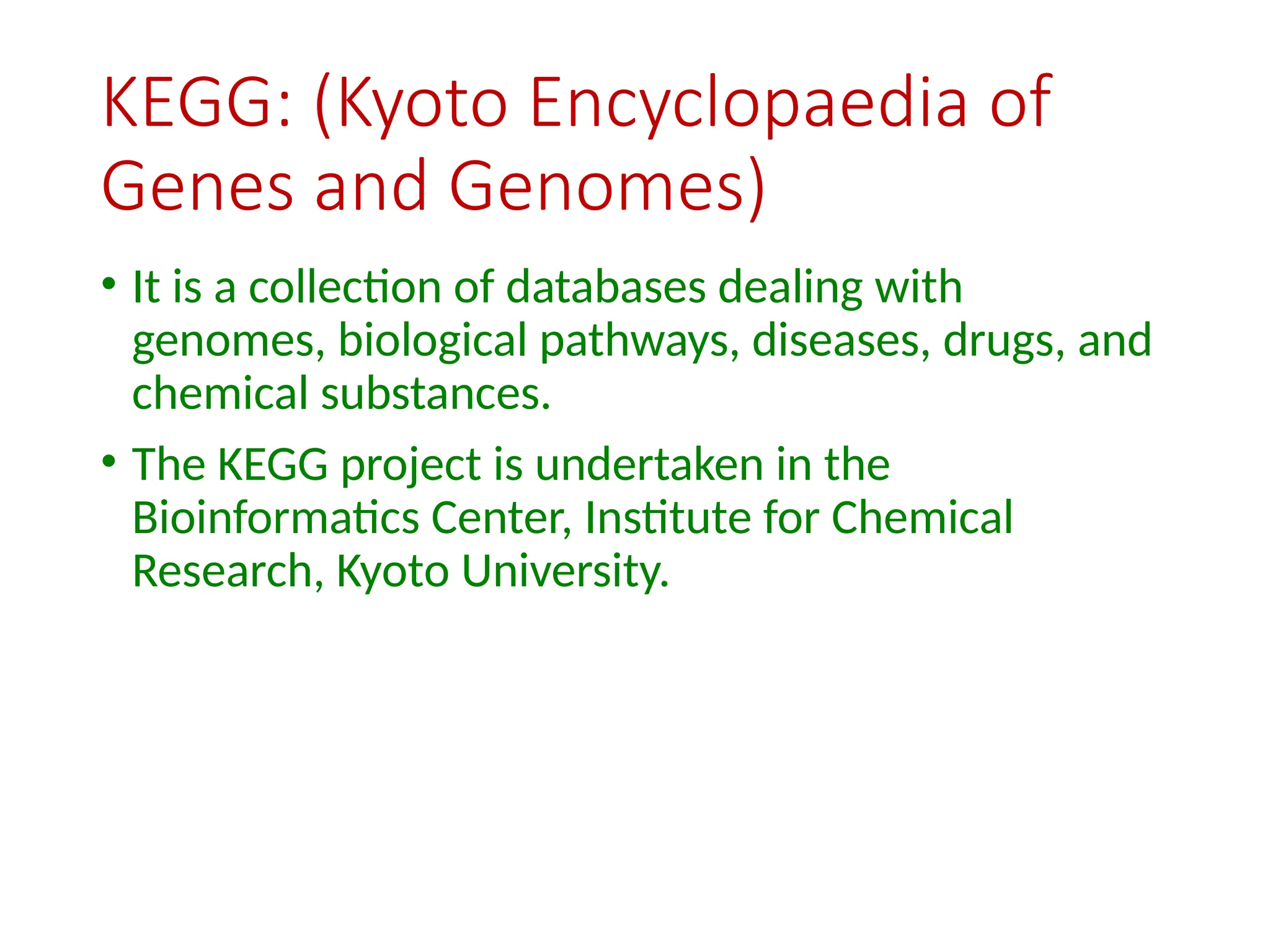 KEGG: (Kyoto Encyclopaedia of Genes and Genomes)

• It is a collection of databases dealing with genomes, biological pathways, diseases, drugs, and chemical substances.

• The KEGG project is undertaken in the Bioinformatics Center, Institute for Chemical Research, Kyoto University.